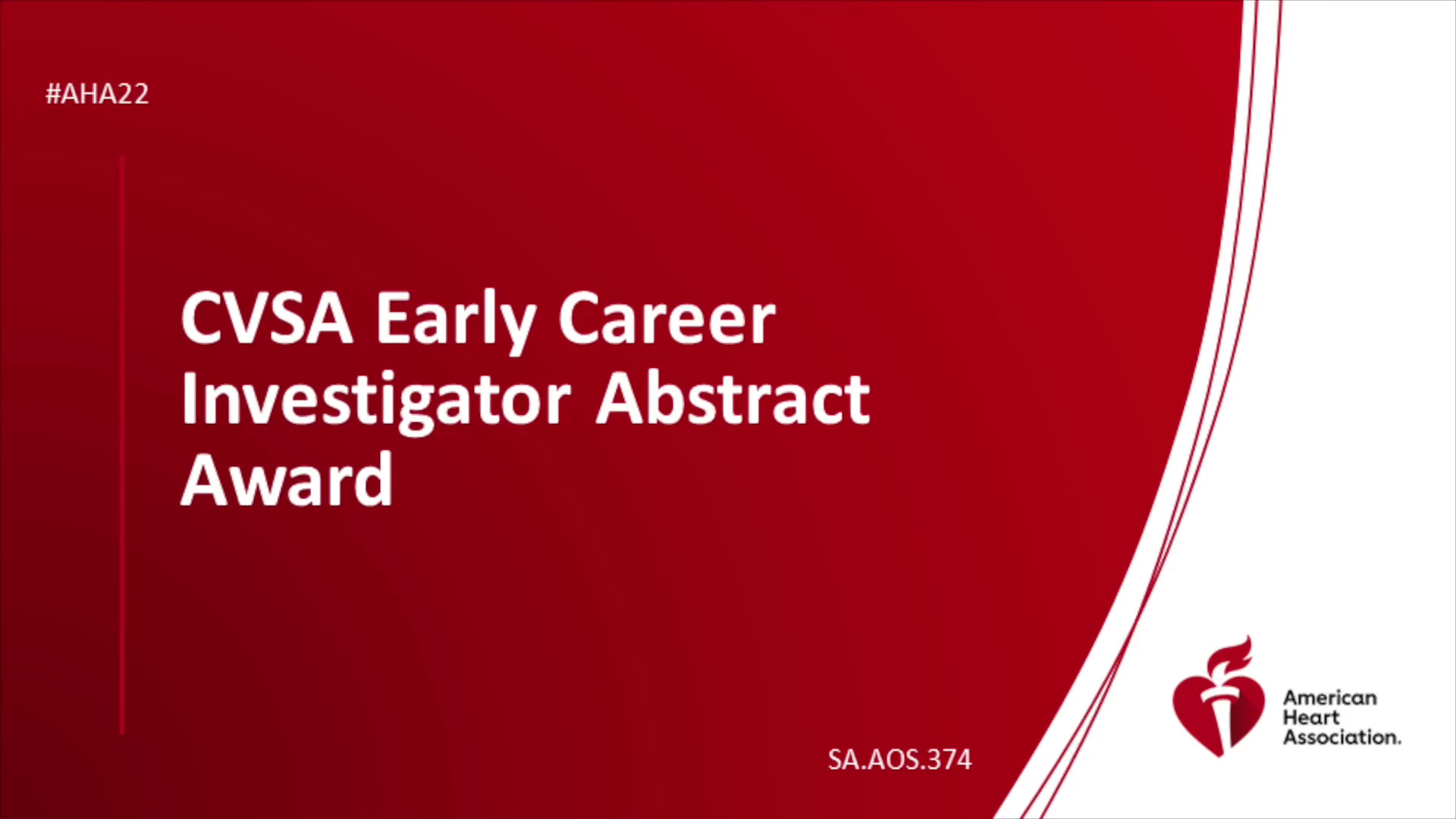 #AHA22

CVSA Early Career Investigator Abstract Award

SA.AOS.374

American Heart Association.